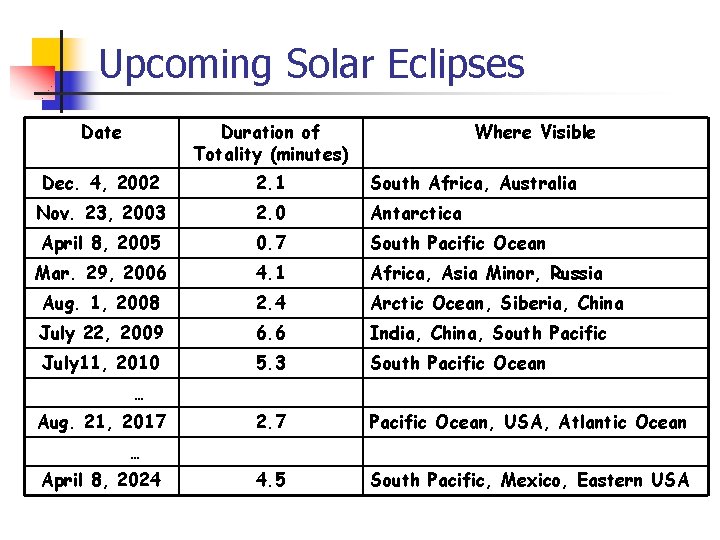 Upcoming Solar Eclipses

| Date | Duration of Totality (minutes) | Where Visible |
|---|---|---|
| Dec. 4, 2002 | 2.1 | South Africa, Australia |
| Nov. 23, 2003 | 2.0 | Antarctica |
| April 8, 2005 | 0.7 | South Pacific Ocean |
| Mar. 29, 2006 | 4.1 | Africa, Asia Minor, Russia |
| Aug. 1, 2008 | 2.4 | Arctic Ocean, Siberia, China |
| July 22, 2009 | 6.6 | India, China, South Pacific |
| July11, 2010 | 5.3 | South Pacific Ocean |
| … | | |
| Aug. 21, 2017 | 2.7 | Pacific Ocean, USA, Atlantic Ocean |
| … | | |
| April 8, 2024 | 4.5 | South Pacific, Mexico, Eastern USA |